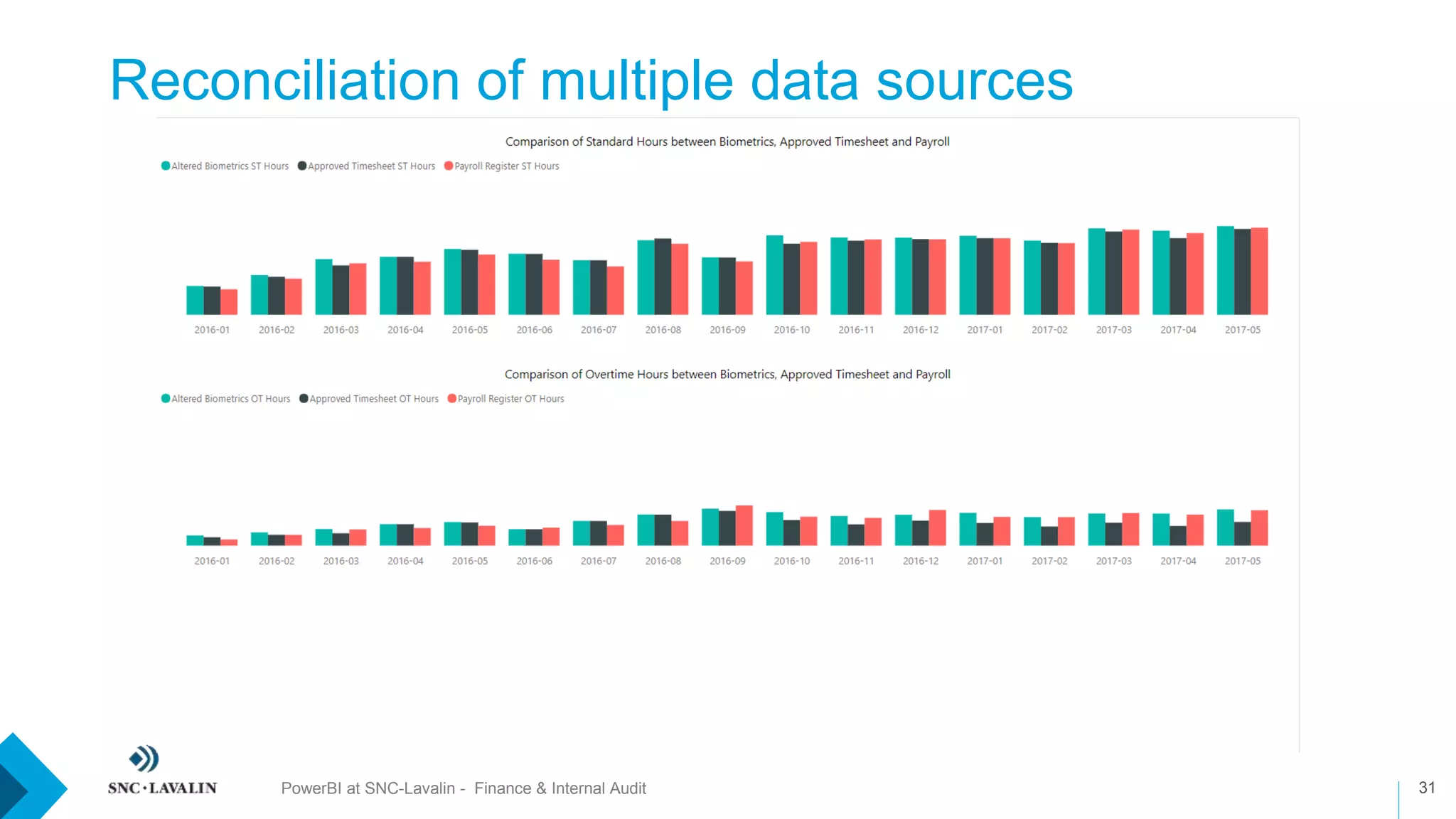 Reconciliation of multiple data sources

Comparison of Standard Hours between Biometrics, Approved Timesheet and Payroll

Altered Biometrics ST Hours Approved Timesheet ST Hours Payroll Register ST Hours

2016-01 2016-02 2016-03 2016-04 2016-05 2016-06 2016-07 2016-08 2016-09 2016-10 2016-11 2016-12 2017-01 2017-02 2017-03 2017-04 2017-05

Comparison of Overtime Hours between Biometrics, Approved Timesheet and Payroll

Altered Biometrics OT Hours Approved Timesheet OT Hours Payroll Register OT Hours

2016-01 2016-02 2016-03 2016-04 2016-05 2016-06 2016-07 2016-08 2016-09 2016-10 2016-11 2016-12 2017-01 2017-02 2017-03 2017-04 2017-05

SNC·LAVALIN

PowerBI at SNC-Lavalin - Finance & Internal Audit

31